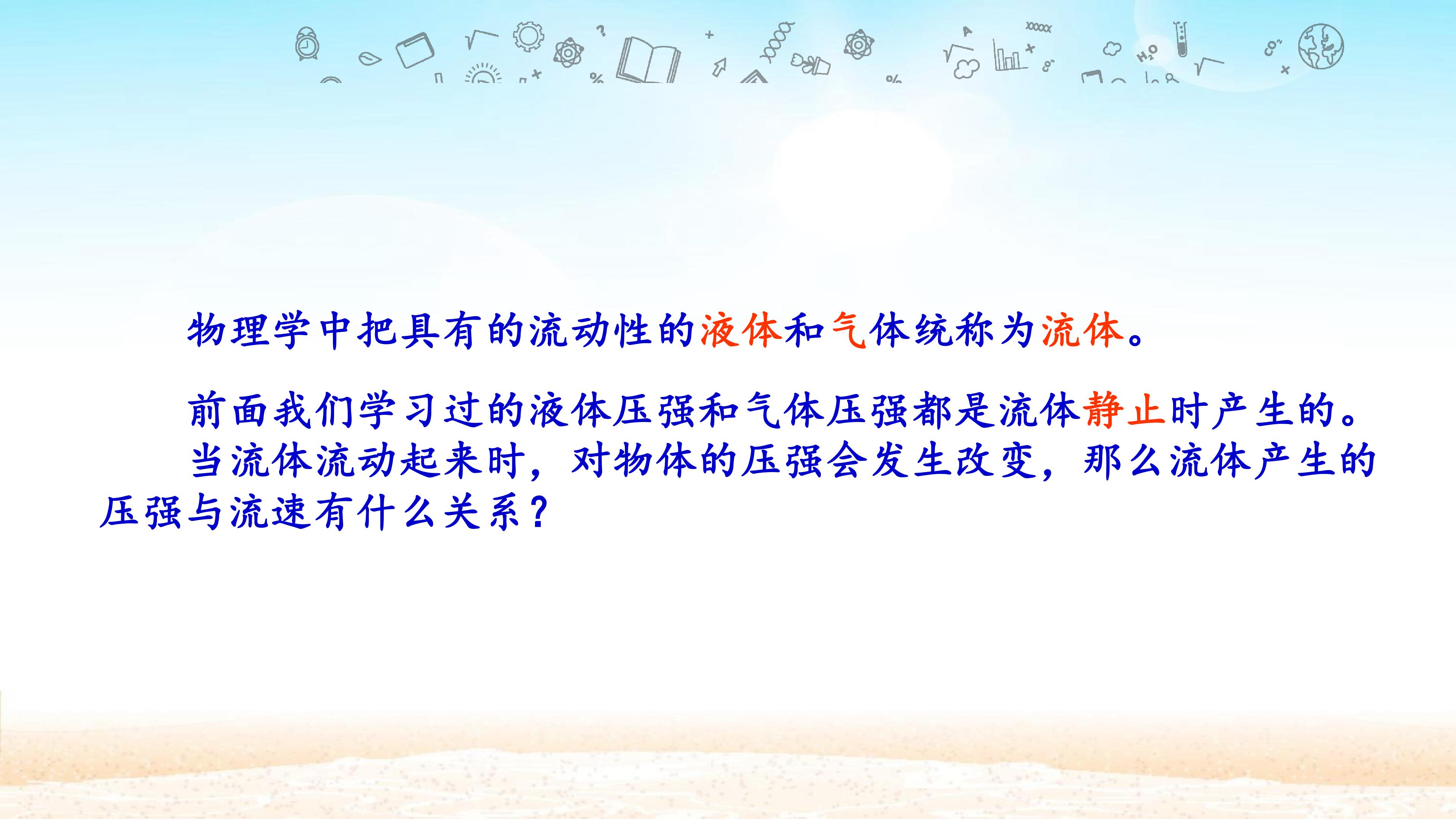 物理学中把具有的流动性的液体和气体统称为流体。

前面我们学习过的液体压强和气体压强都是流体静止时产生的。

当流体流动起来时，对物体的压强会发生改变，那么流体产生的压强与流速有什么关系？